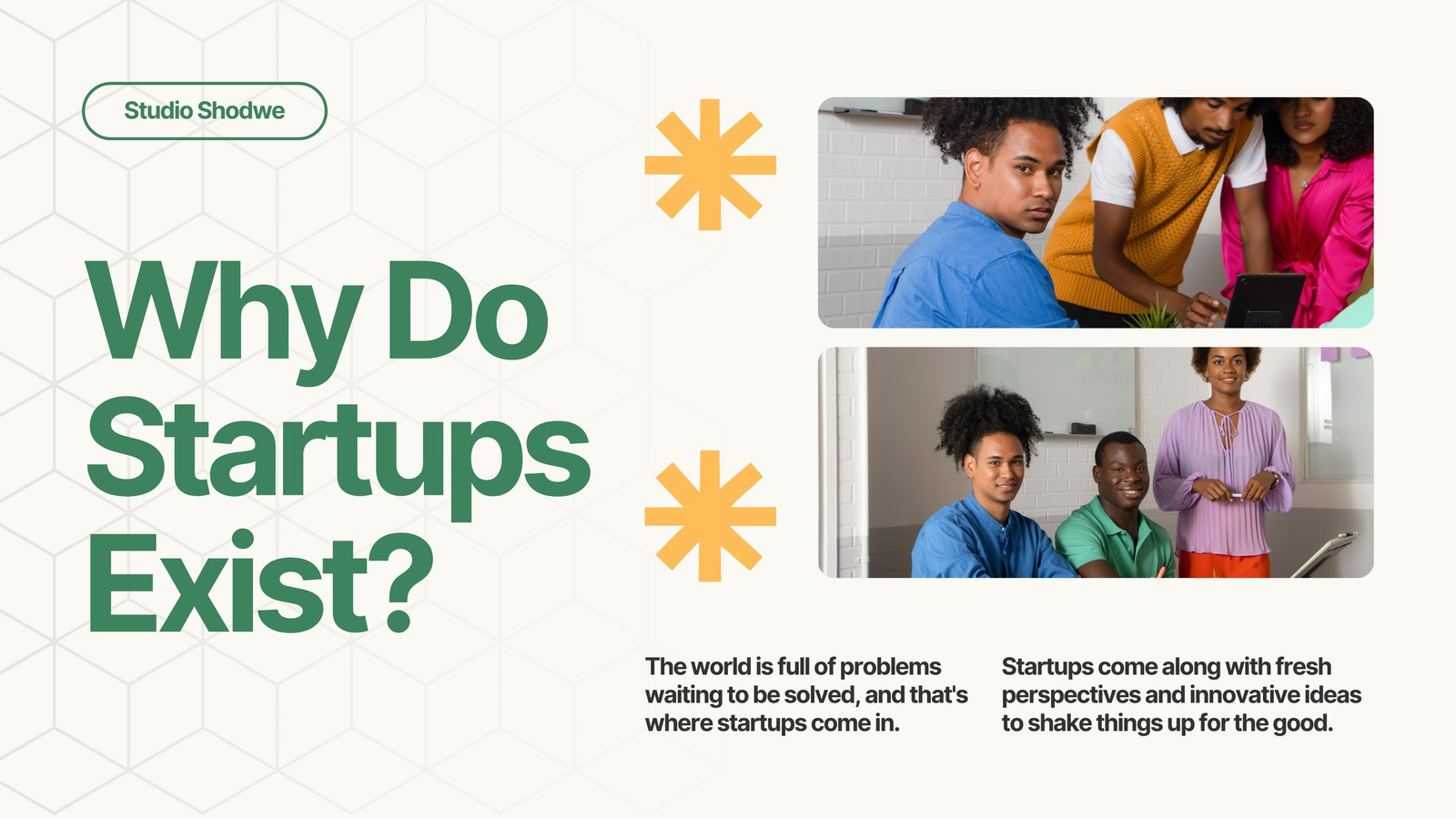 Studio Shodwe

Why Do Startups Exist?

The world is full of problems waiting to be solved, and that's where startups come in.

Startups come along with fresh perspectives and innovative ideas to shake things up for the good.